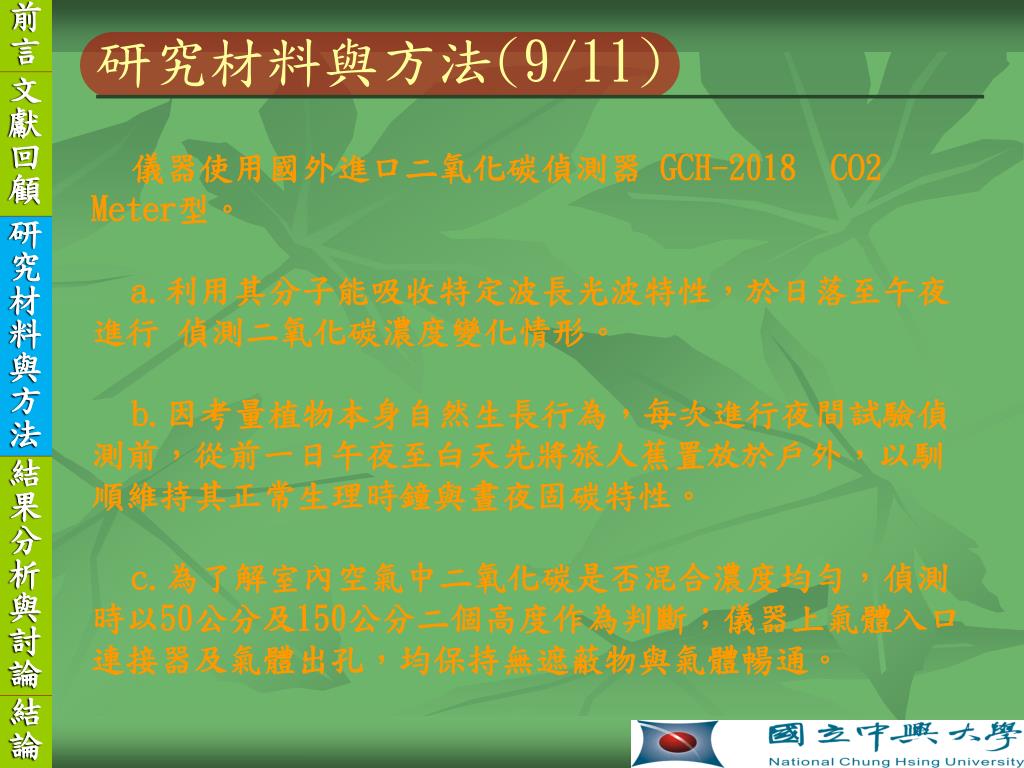 前言

文獻回顧

研究材料與方法

結果分析與討論

結論

研究材料與方法(9/11)

儀器使用國外進口二氧化碳偵測器 GCH-2018 CO2 Meter型。

a.利用其分子能吸收特定波長光波特性，於日落至午夜進行 偵測二氧化碳濃度變化情形。

b.因考量植物本身自然生長行為，每次進行夜間試驗偵測前，從前一日午夜至白天先將旅人蕉置放於戶外，以馴順維持其正常生理時鐘與晝夜固碳特性。

c.為了解室內空氣中二氧化碳是否混合濃度均勻，偵測時以50公分及150公分二個高度作為判斷；儀器上氣體入口連接器及氣體出孔，均保持無遮蔽物與氣體暢通。

國立中興大學
National Chung Hsing University